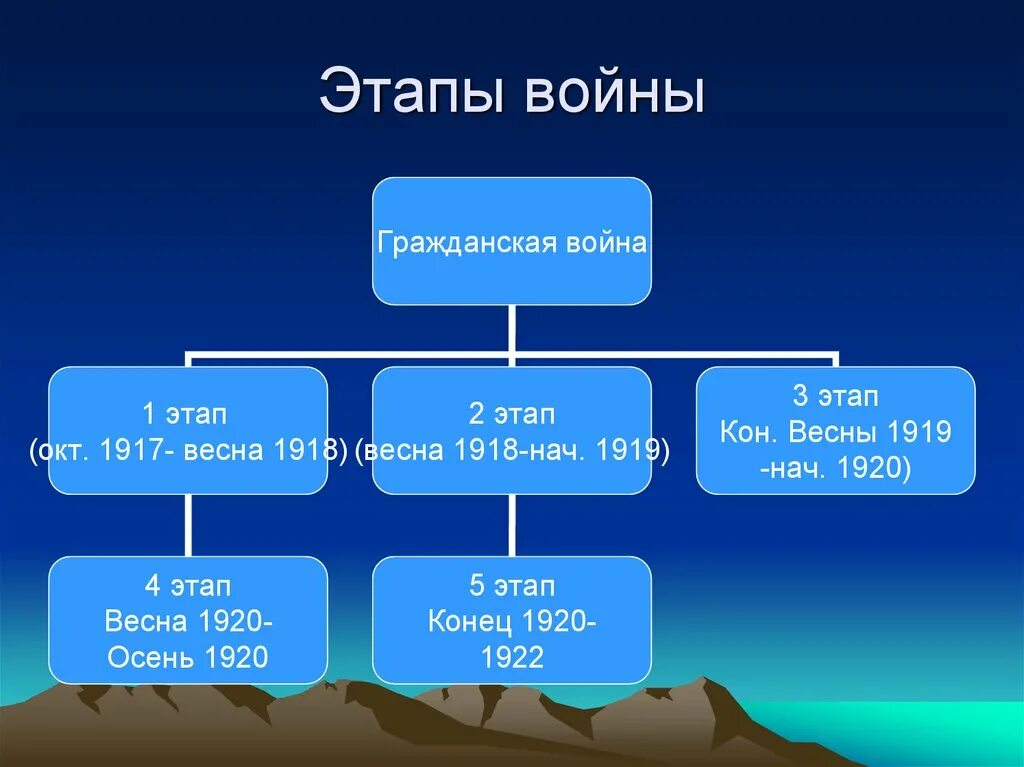 Этапы войны

Гражданская война

1 этап
(окт. 1917- весна 1918)

2 этап
(весна 1918-нач. 1919)

3 этап
Кон. Весны 1919 -нач. 1920)

4 этап
Весна 1920-
Осень 1920

5 этап
Конец 1920-
1922